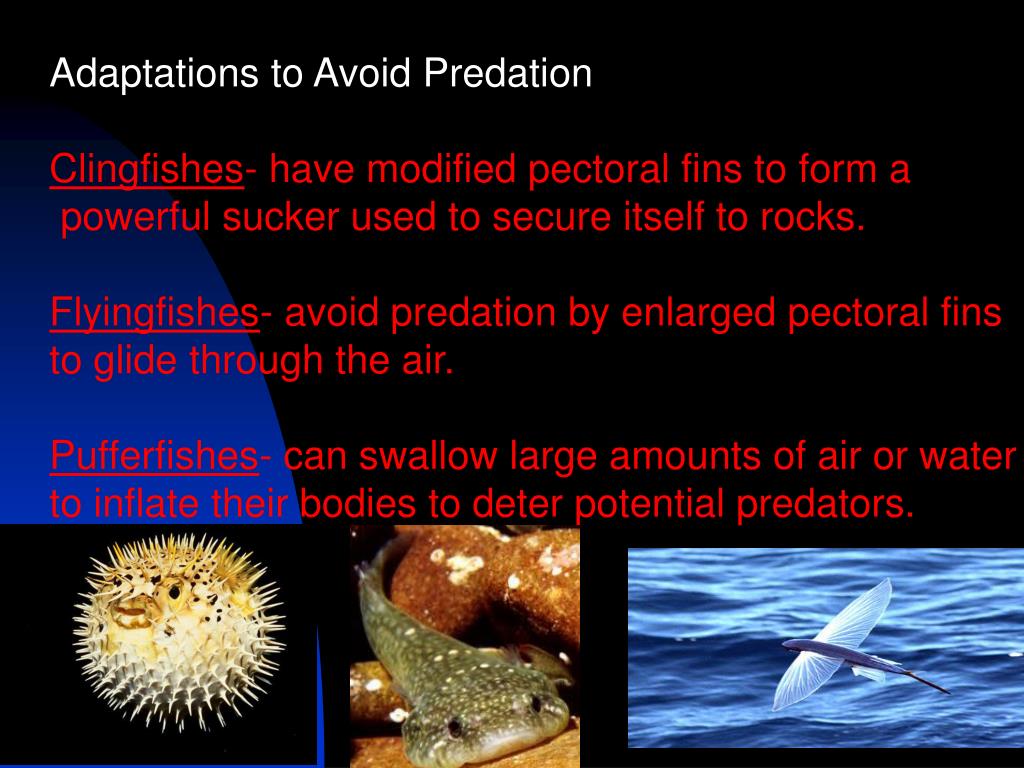 Adaptations to Avoid Predation

Clingfishes- have modified pectoral fins to form a powerful sucker used to secure itself to rocks.

Flyingfishes- avoid predation by enlarged pectoral fins to glide through the air.

Pufferfishes- can swallow large amounts of air or water to inflate their bodies to deter potential predators.